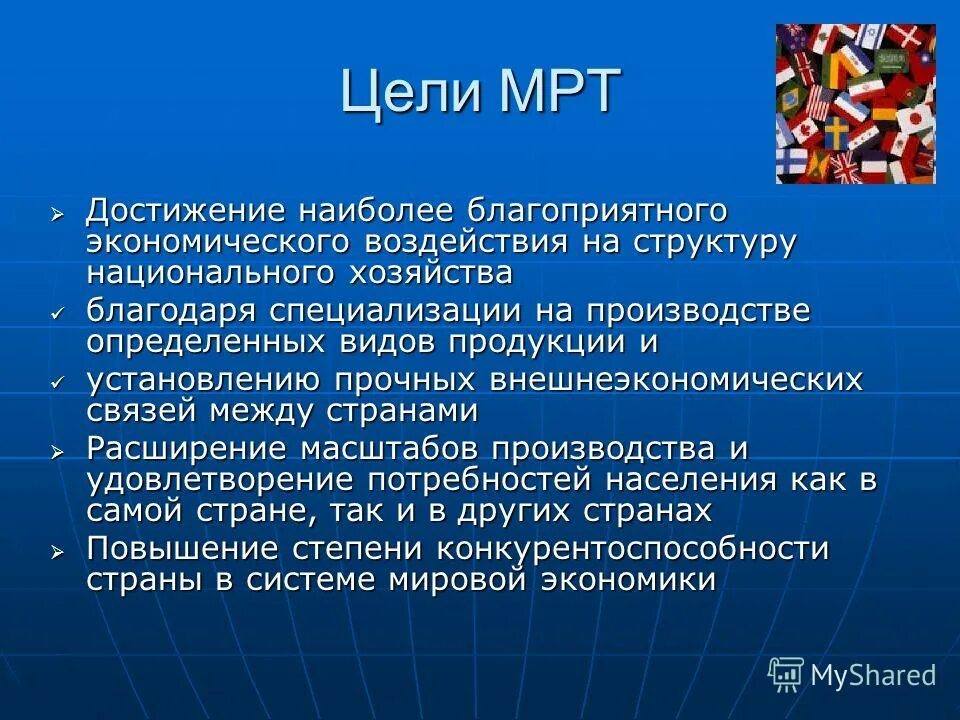 Цели МРТ

➢ Достижение наиболее благоприятного экономического воздействия на структуру национального хозяйства

✓ благодаря специализации на производстве определенных видов продукции и

✓ установлению прочных внешнеэкономических связей между странами

➢ Расширение масштабов производства и удовлетворение потребностей населения как в самой стране, так и в других странах

➢ Повышение степени конкурентоспособности страны в системе мировой экономики

MyShared